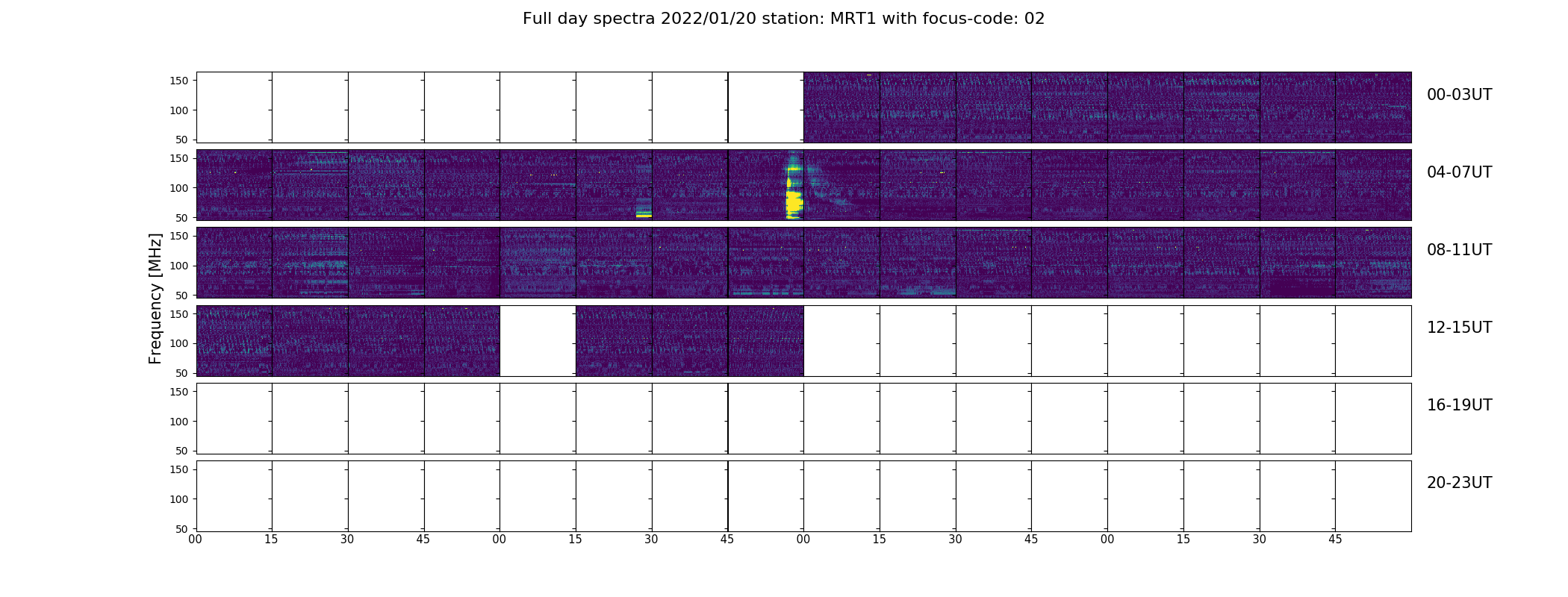 Full day spectra 2022/01/20 station: MRT1 with focus-code: 02

Frequency [MHz]

150
100
50
00-03UT

150
100
50
04-07UT

150
100
50
08-11UT

150
100
50
12-15UT

150
100
50
16-19UT

150
100
50
20-23UT

00 15 30 45 00 15 30 45 00 15 30 45 00 15 30 45